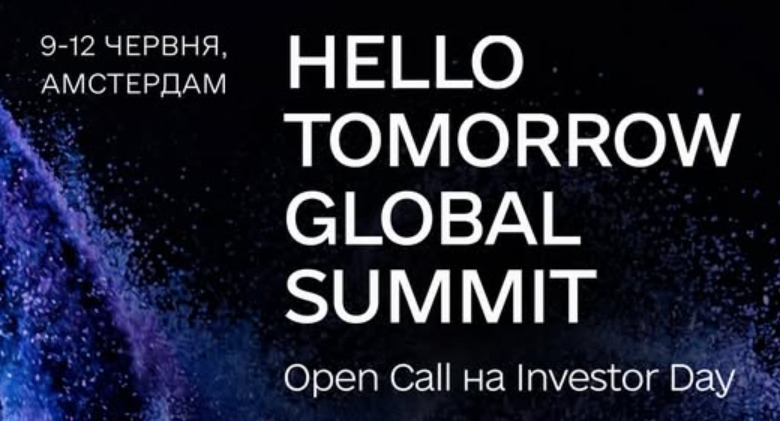 9-12 ЧЕРВНЯ, АМСТЕРДАМ

HELLO TOMORROW GLOBAL SUMMIT

Open Call на Investor Day